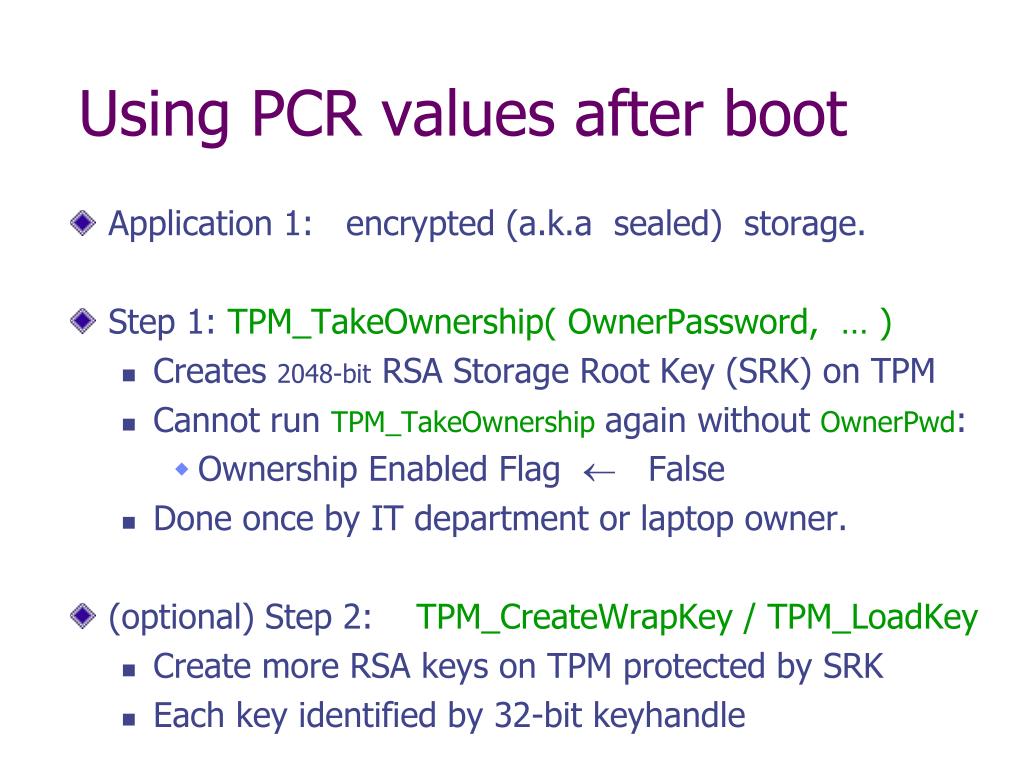 Using PCR values after boot

Application 1: encrypted (a.k.a sealed) storage.

Step 1: TPM_TakeOwnership( OwnerPassword, … )

Creates 2048-bit RSA Storage Root Key (SRK) on TPM

Cannot run TPM_TakeOwnership again without OwnerPwd:

Ownership Enabled Flag $\leftarrow$ False

Done once by IT department or laptop owner.

(optional) Step 2: TPM_CreateWrapKey / TPM_LoadKey

Create more RSA keys on TPM protected by SRK

Each key identified by 32-bit keyhandle